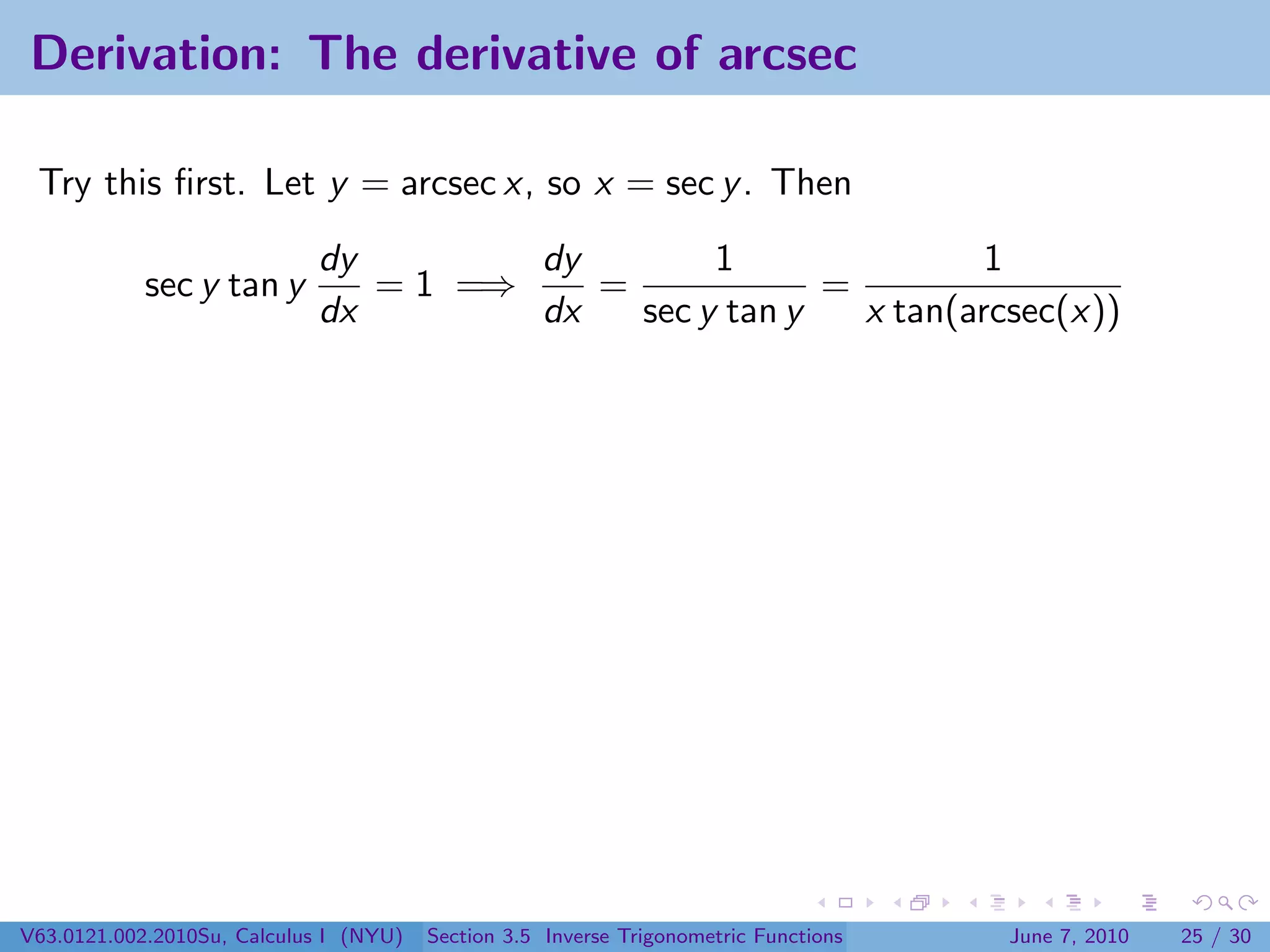 Derivation: The derivative of arcsec

Try this first. Let $y = \operatorname{arcsec} x$, so $x = \sec y$. Then

$$\sec y \tan y \frac{dy}{dx} = 1 \implies \frac{dy}{dx} = \frac{1}{\sec y \tan y} = \frac{1}{x \tan(\operatorname{arcsec}(x))}$$

V63.0121.002.2010Su, Calculus I (NYU) Section 3.5 Inverse Trigonometric Functions June 7, 2010 25 / 30